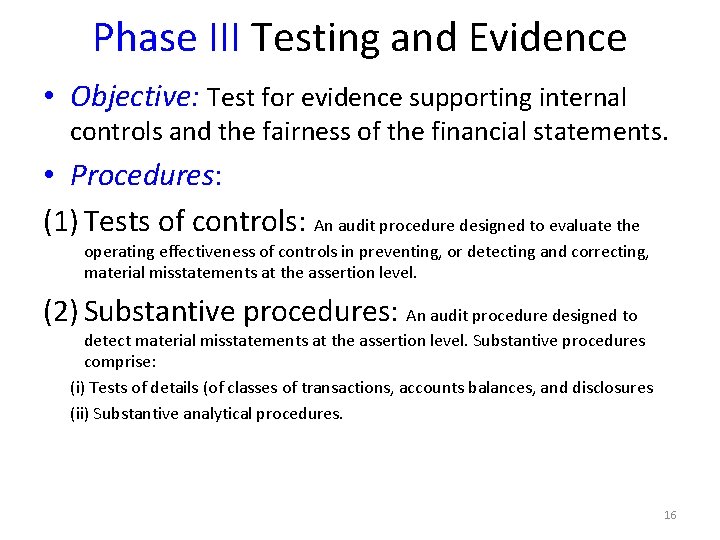 Phase III Testing and Evidence

• Objective: Test for evidence supporting internal controls and the fairness of the financial statements.

• Procedures:

(1) Tests of controls: An audit procedure designed to evaluate the operating effectiveness of controls in preventing, or detecting and correcting, material misstatements at the assertion level.

(2) Substantive procedures: An audit procedure designed to detect material misstatements at the assertion level. Substantive procedures comprise:

(i) Tests of details (of classes of transactions, accounts balances, and disclosures

(ii) Substantive analytical procedures.

16